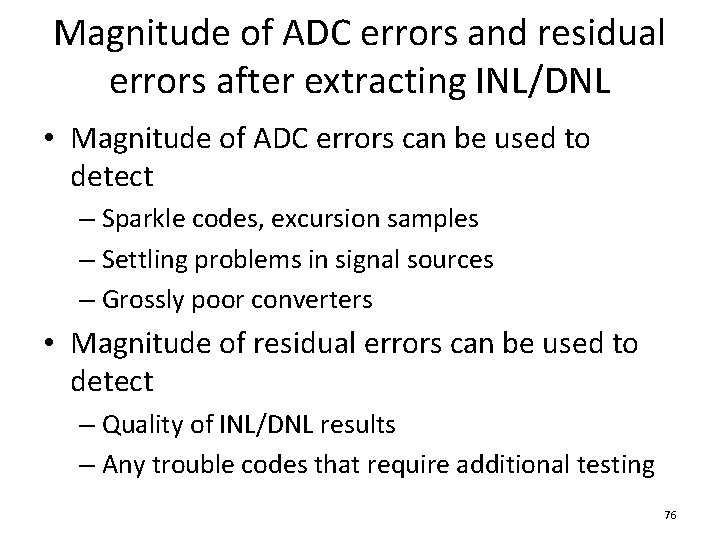 Magnitude of ADC errors and residual errors after extracting INL/DNL

• Magnitude of ADC errors can be used to detect
– Sparkle codes, excursion samples
– Settling problems in signal sources
– Grossly poor converters

• Magnitude of residual errors can be used to detect
– Quality of INL/DNL results
– Any trouble codes that require additional testing

76